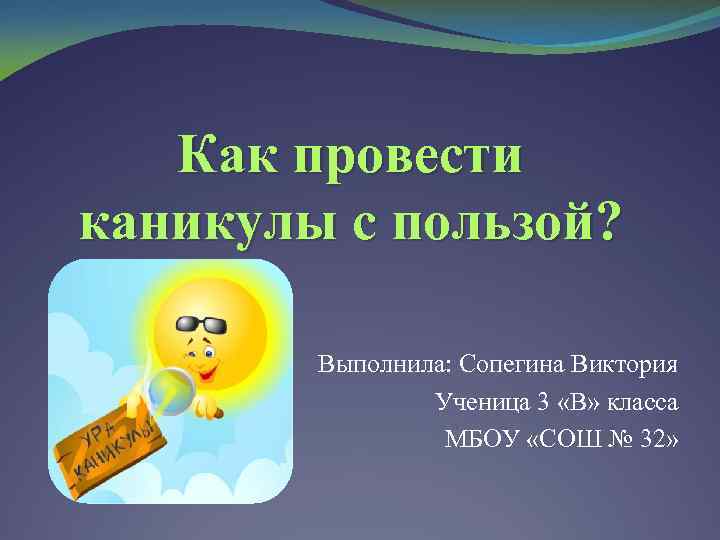 Как провести каникулы с пользой?

УРА КАНИКУЛЫ

Выполнила: Сопегина Виктория

Ученица 3 «В» класса

МБОУ «СОШ № 32»